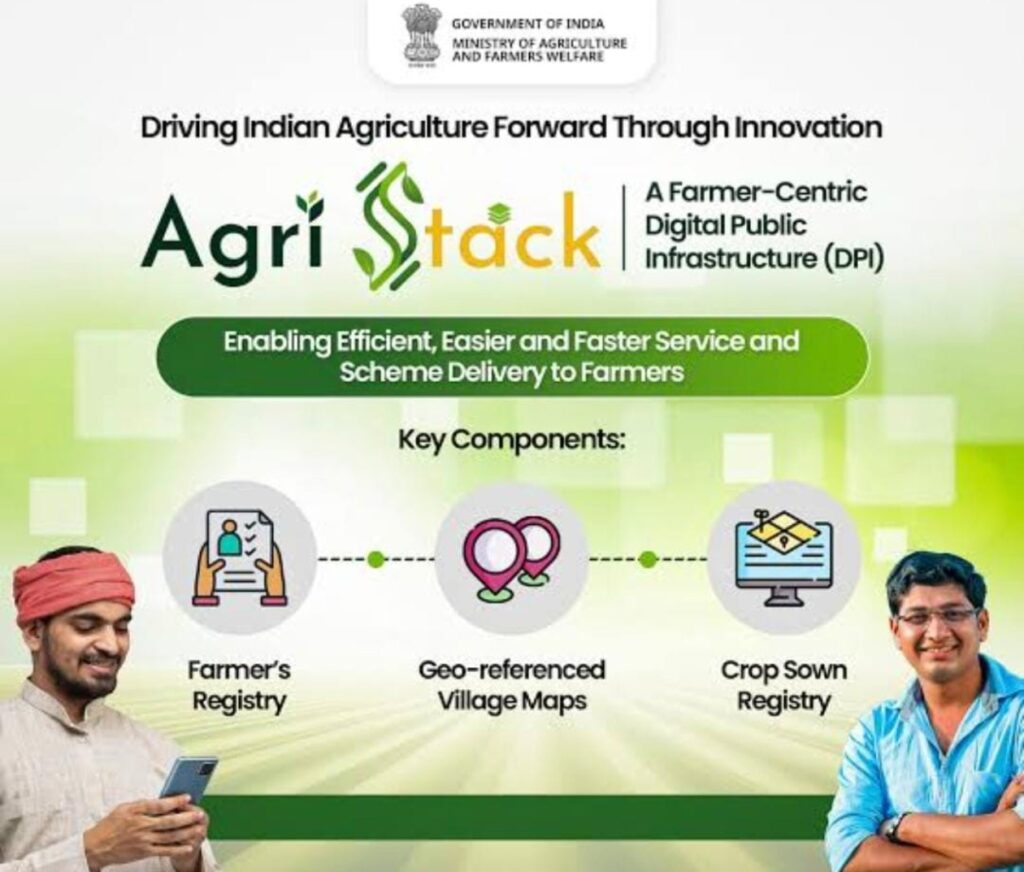 GOVERNMENT OF INDIA
MINISTRY OF AGRICULTURE AND FARMERS WELFARE

Driving Indian Agriculture Forward Through Innovation

Agri Stack

A Farmer-Centric Digital Public Infrastructure (DPI)

Enabling Efficient, Easier and Faster Service and Scheme Delivery to Farmers

Key Components:

Farmer's Registry

Geo-referenced Village Maps

Crop Sown Registry